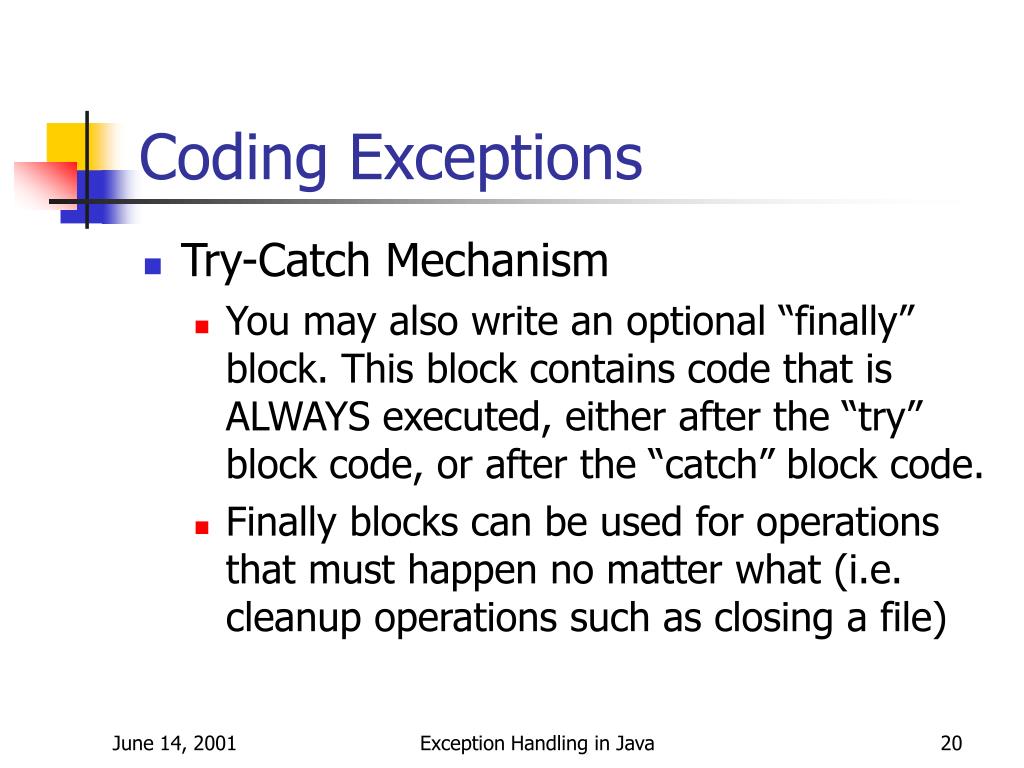 Coding Exceptions

Try-Catch Mechanism

You may also write an optional “finally” block. This block contains code that is ALWAYS executed, either after the “try” block code, or after the “catch” block code.

Finally blocks can be used for operations that must happen no matter what (i.e. cleanup operations such as closing a file)

June 14, 2001 Exception Handling in Java 20